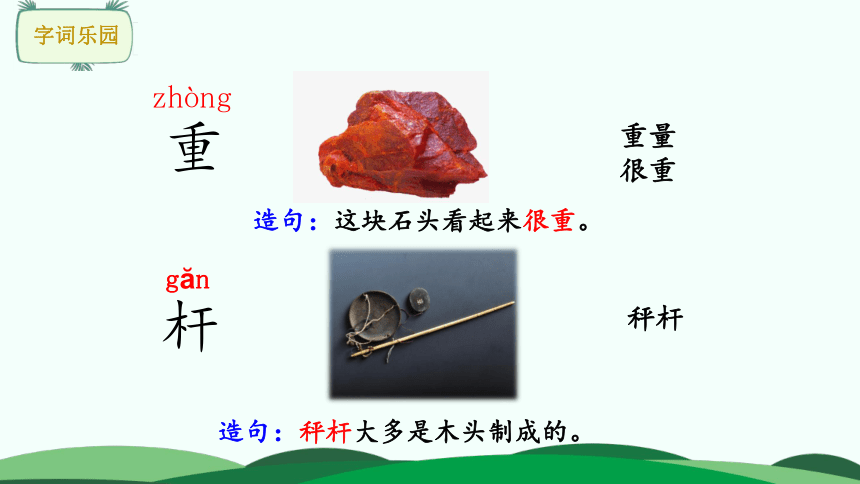 字词乐园

zhòng
重

重量
很重

造句：这块石头看起来很重。

gǎn
杆

秤杆

造句：秤杆大多是木头制成的。